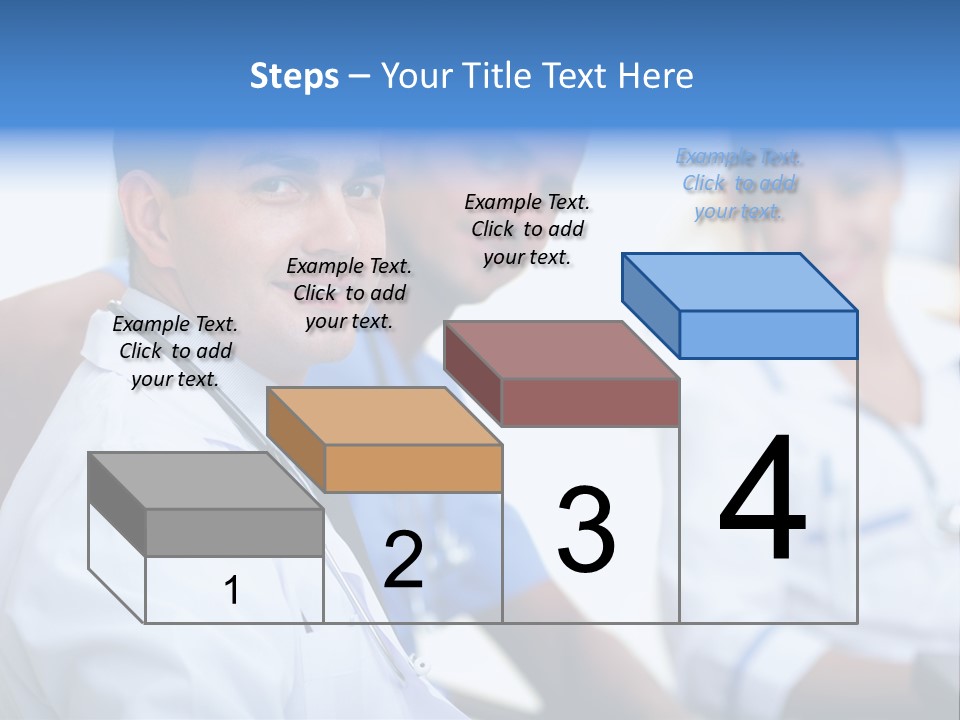 Steps – Your Title Text Here

Example Text. Click to add your text.

Example Text. Click to add your text.

Example Text. Click to add your text.

Example Text. Click to add your text.

1

2

3

4